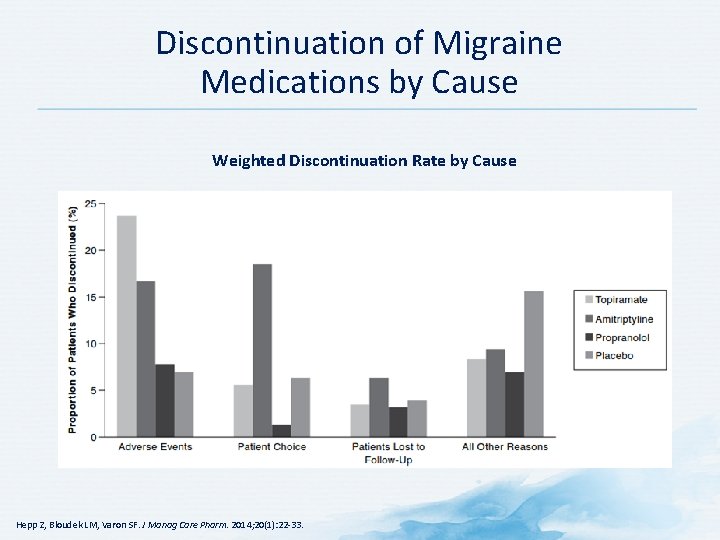 Discontinuation of Migraine Medications by Cause

Weighted Discontinuation Rate by Cause

Proportion of Patients Who Discontinued (%)

25
20
15
10
5
0

Adverse Events
Patient Choice
Patients Lost to Follow-Up
All Other Reasons

Topiramate
Amitriptyline
Propranolol
Placebo

Hepp Z, Bloudek LM, Varon SF. J Manag Care Pharm. 2014;20(1):22-33.